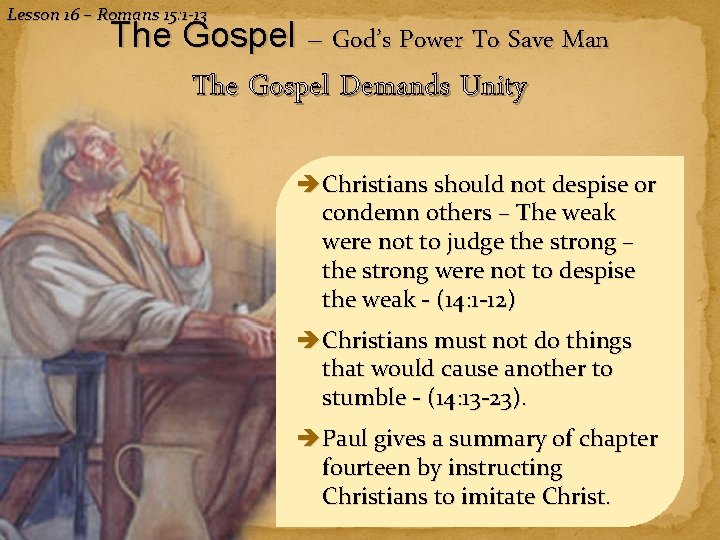 Lesson 16 – Romans 15:1-13

The Gospel – God's Power To Save Man

The Gospel Demands Unity

➔ Christians should not despise or condemn others – The weak were not to judge the strong – the strong were not to despise the weak - (14:1-12)

➔ Christians must not do things that would cause another to stumble - (14:13-23).

➔ Paul gives a summary of chapter fourteen by instructing Christians to imitate Christ.